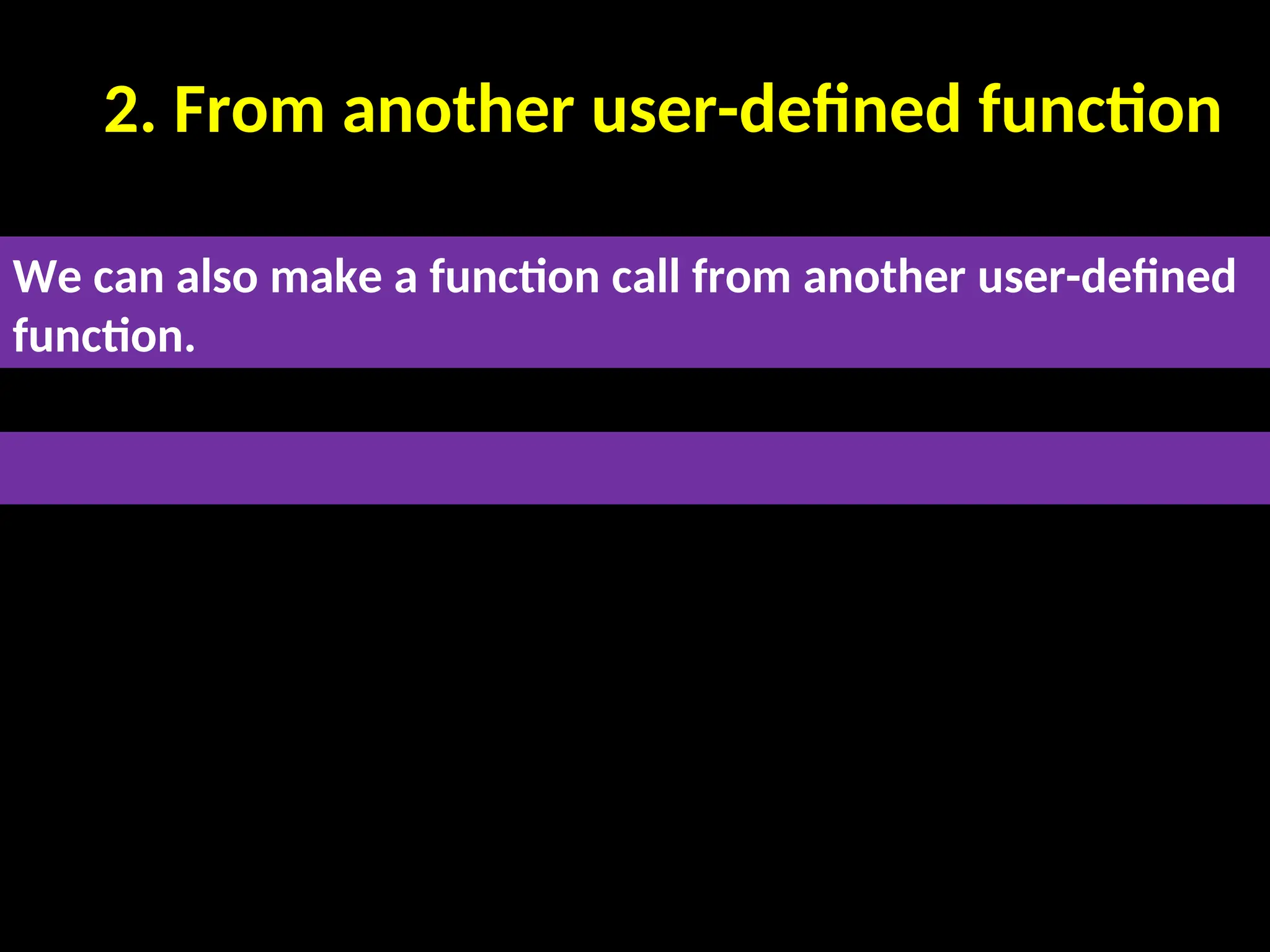 2. From another user-defined function

We can also make a function call from another user-defined function.